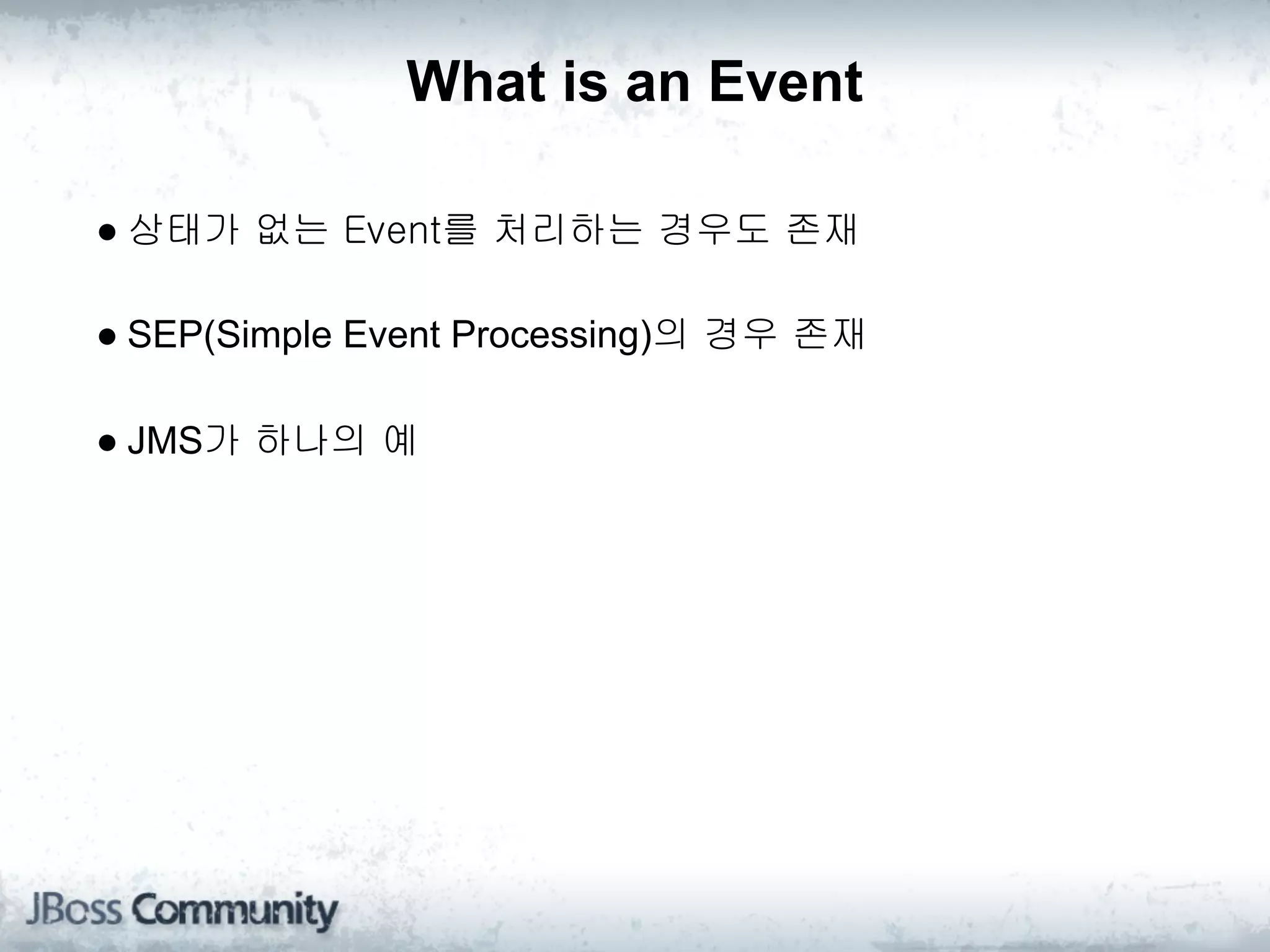 What is an Event

● 상태가 없는 Event를 처리하는 경우도 존재

● SEP(Simple Event Processing)의 경우 존재

● JMS가 하나의 예

JBoss Community